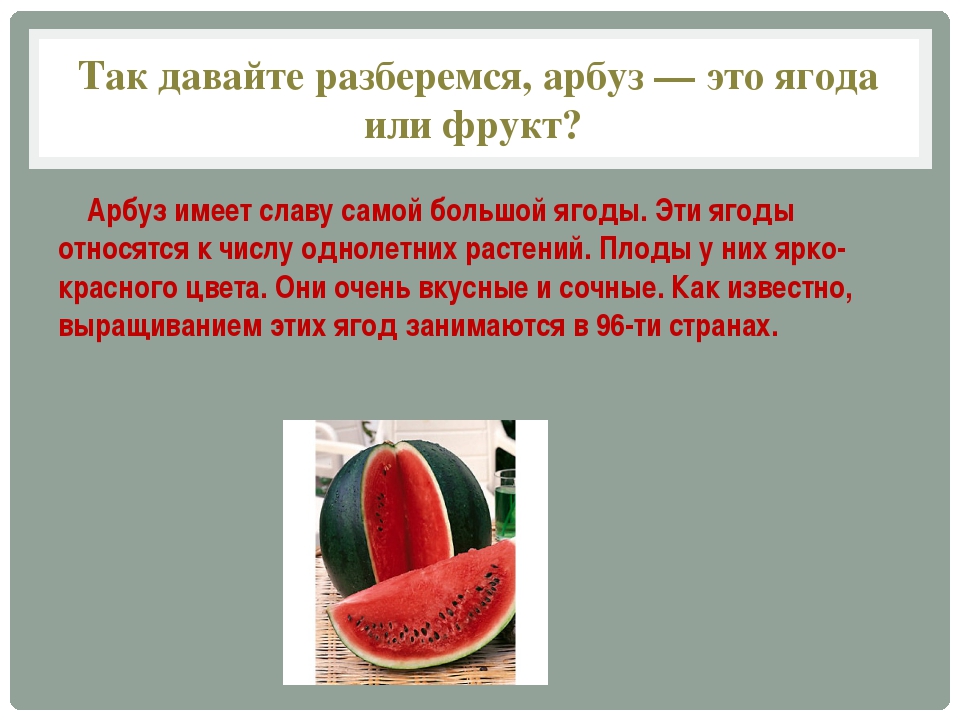 Так давайте разберемся, арбуз — это ягода или фрукт?

Арбуз имеет славу самой большой ягоды. Эти ягоды относятся к числу однолетних растений. Плоды у них ярко-красного цвета. Они очень вкусные и сочные. Как известно, выращиванием этих ягод занимаются в 96-ти странах.